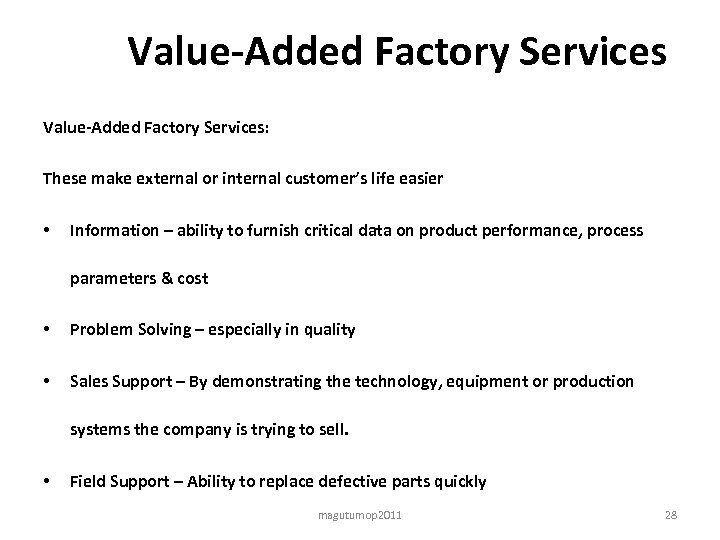 Value-Added Factory Services

Value-Added Factory Services:

These make external or internal customer's life easier

• Information – ability to furnish critical data on product performance, process parameters & cost

• Problem Solving – especially in quality

• Sales Support – By demonstrating the technology, equipment or production systems the company is trying to sell.

• Field Support – Ability to replace defective parts quickly

magutumop2011

28